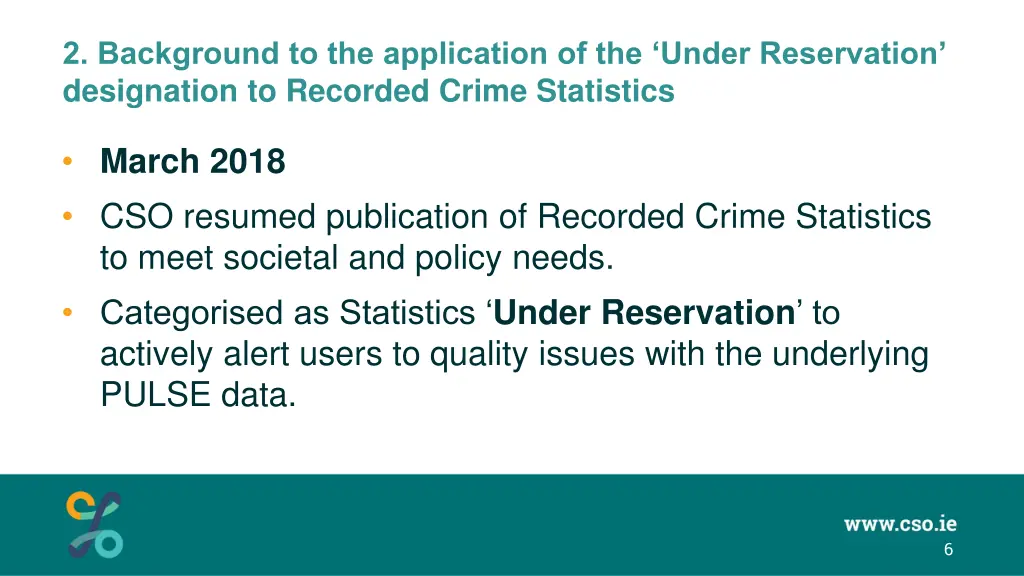 2. Background to the application of the ‘Under Reservation’ designation to Recorded Crime Statistics

• March 2018
• CSO resumed publication of Recorded Crime Statistics to meet societal and policy needs.
• Categorised as Statistics ‘Under Reservation’ to actively alert users to quality issues with the underlying PULSE data.

www.cso.ie
6